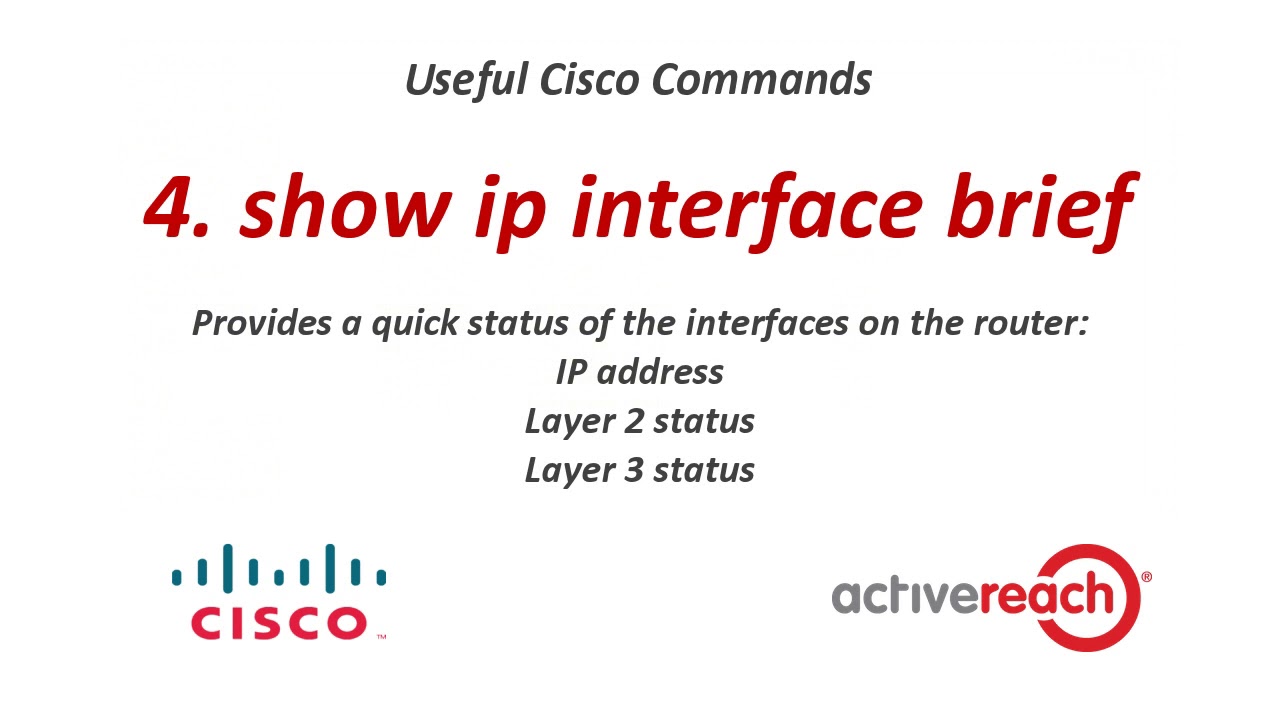 Useful Cisco Commands

4. show ip interface brief

Provides a quick status of the interfaces on the router:
IP address
Layer 2 status
Layer 3 status

CISCO™

activereach®